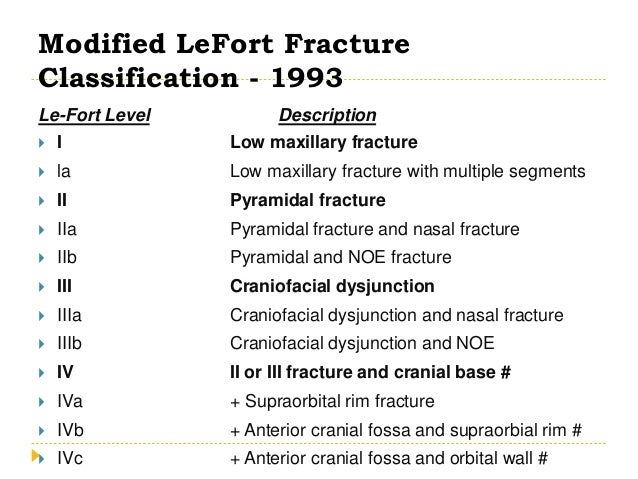 Modified LeFort Fracture Classification - 1993

| Le-Fort Level | Description |
|---|---|
| I | Low maxillary fracture |
| Ia | Low maxillary fracture with multiple segments |
| II | Pyramidal fracture |
| IIa | Pyramidal fracture and nasal fracture |
| IIb | Pyramidal and NOE fracture |
| III | Craniofacial dysjunction |
| IIIa | Craniofacial dysjunction and nasal fracture |
| IIIb | Craniofacial dysjunction and NOE |
| IV | II or III fracture and cranial base # |
| IVa | + Supraorbital rim fracture |
| IVb | + Anterior cranial fossa and supraorbial rim # |
| IVc | + Anterior cranial fossa and orbital wall # |